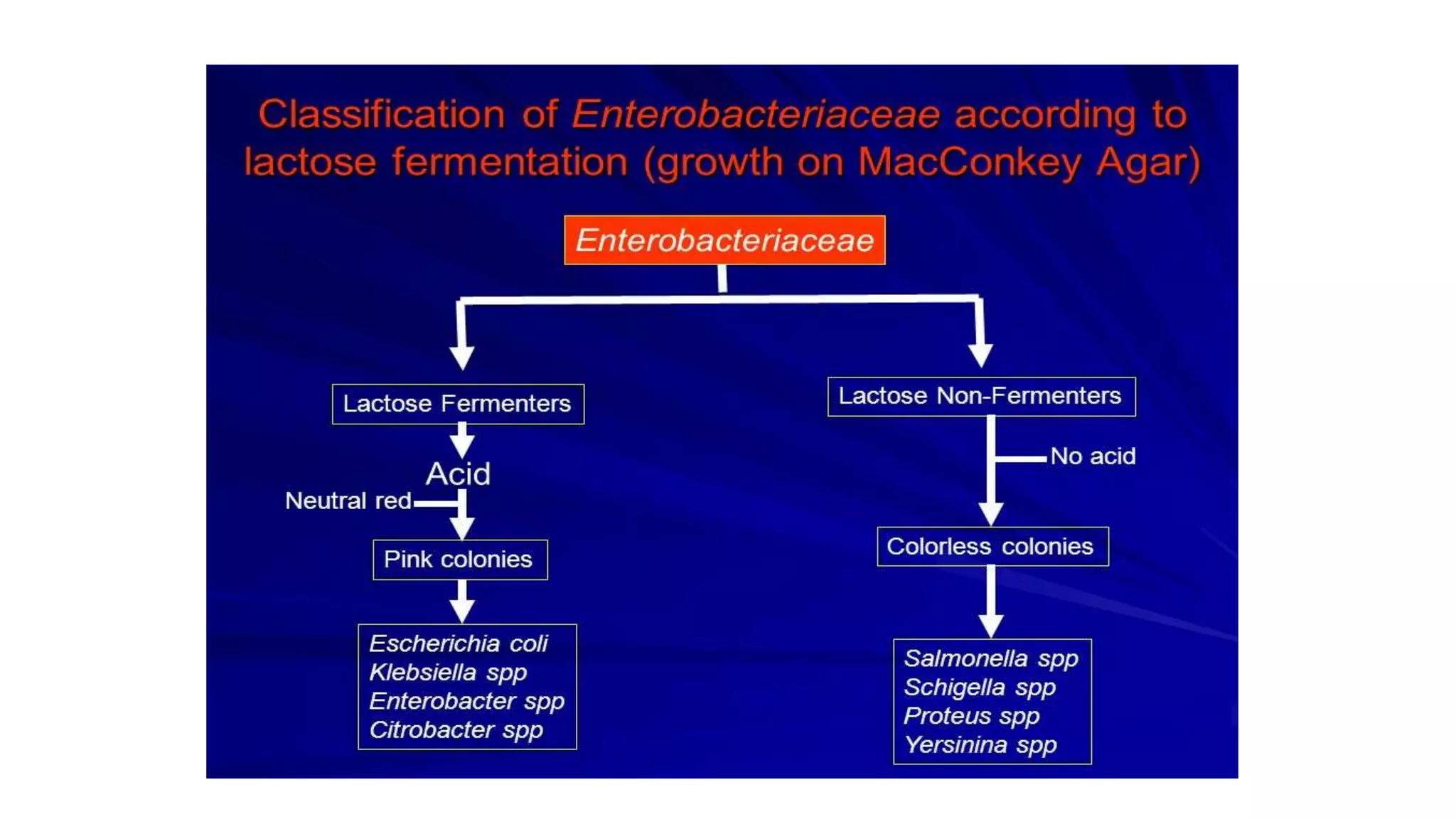 Classification of Enterobacteriaceae according to lactose fermentation (growth on MacConkey Agar)

Enterobacteriaceae

Lactose Fermenters

Acid

Neutral red

Pink colonies

Escherichia coli
Klebsiella spp
Enterobacter spp
Citrobacter spp

Lactose Non-Fermenters

No acid

Colorless colonies

Salmonella spp
Schigella spp
Proteus spp
Yersinina spp